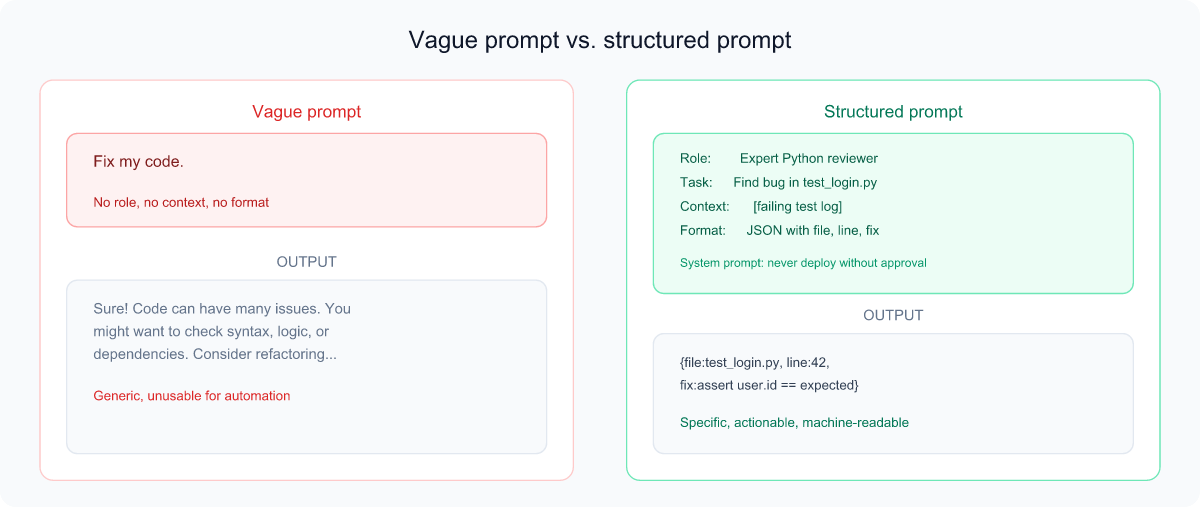 Vague prompt vs. structured prompt

Vague prompt

Fix my code.

No role, no context, no format

OUTPUT

Sure! Code can have many issues. You might want to check syntax, logic, or dependencies. Consider refactoring...

Generic, unusable for automation

Structured prompt

Role: Expert Python reviewer
Task: Find bug in test_login.py
Context: [failing test log]
Format: JSON with file, line, fix

System prompt: never deploy without approval

OUTPUT

{file:test_login.py, line:42, fix:assert user.id == expected}

Specific, actionable, machine-readable